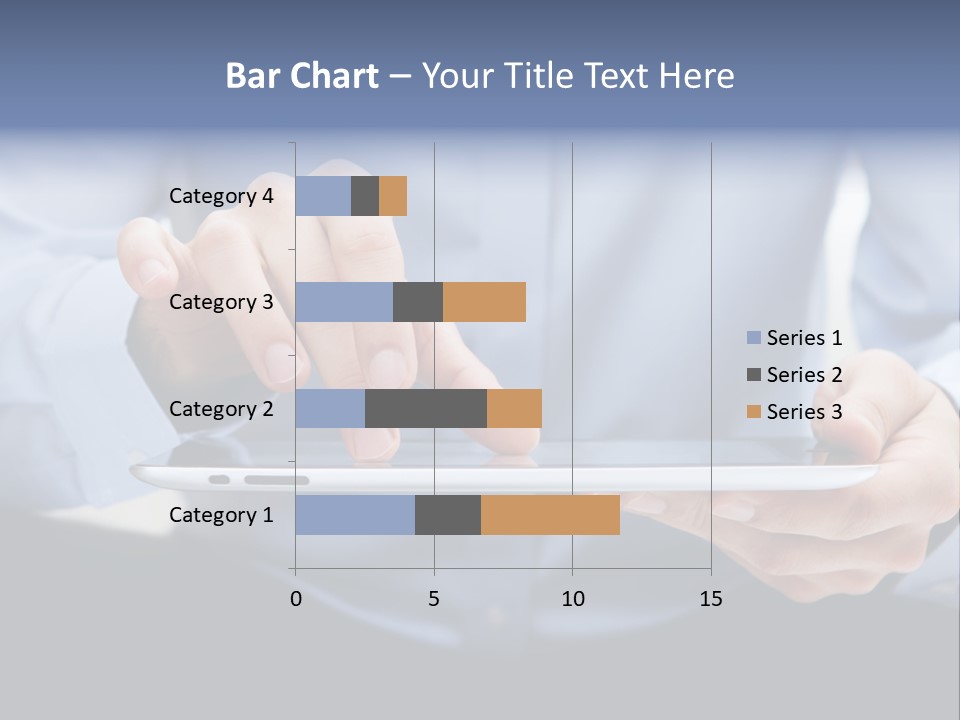 Bar Chart – Your Title Text Here

Category 4
Category 3
Category 2
Category 1

0
5
10
15

Series 1
Series 2
Series 3